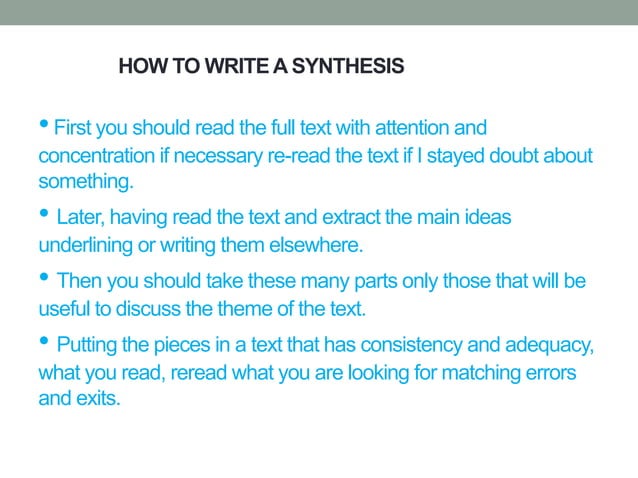 HOW TO WRITE A SYNTHESIS

• First you should read the full text with attention and concentration if necessary re-read the text if I stayed doubt about something.

• Later, having read the text and extract the main ideas underlining or writing them elsewhere.

• Then you should take these many parts only those that will be useful to discuss the theme of the text.

• Putting the pieces in a text that has consistency and adequacy, what you read, reread what you are looking for matching errors and exits.